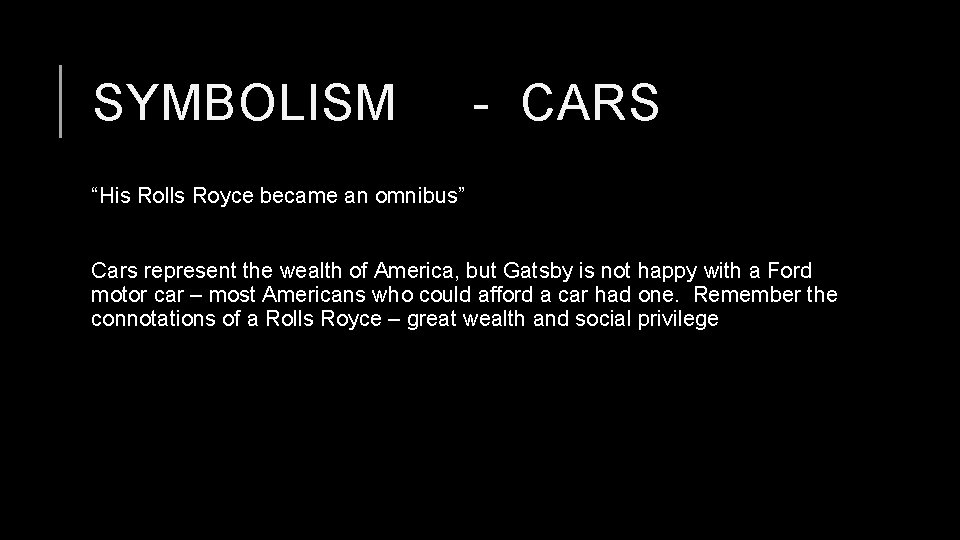 SYMBOLISM - CARS

“His Rolls Royce became an omnibus”

Cars represent the wealth of America, but Gatsby is not happy with a Ford motor car – most Americans who could afford a car had one. Remember the connotations of a Rolls Royce – great wealth and social privilege